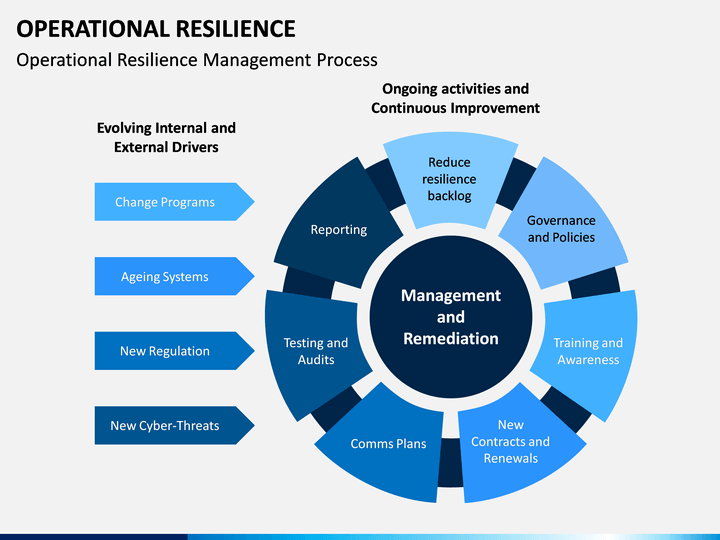 OPERATIONAL RESILIENCE

Operational Resilience Management Process

Evolving Internal and External Drivers

Change Programs

Ageing Systems

New Regulation

New Cyber-Threats

Ongoing activities and Continuous Improvement

Reduce resilience backlog

Governance and Policies

Training and Awareness

New Contracts and Renewals

Comms Plans

Testing and Audits

Reporting

Management and Remediation